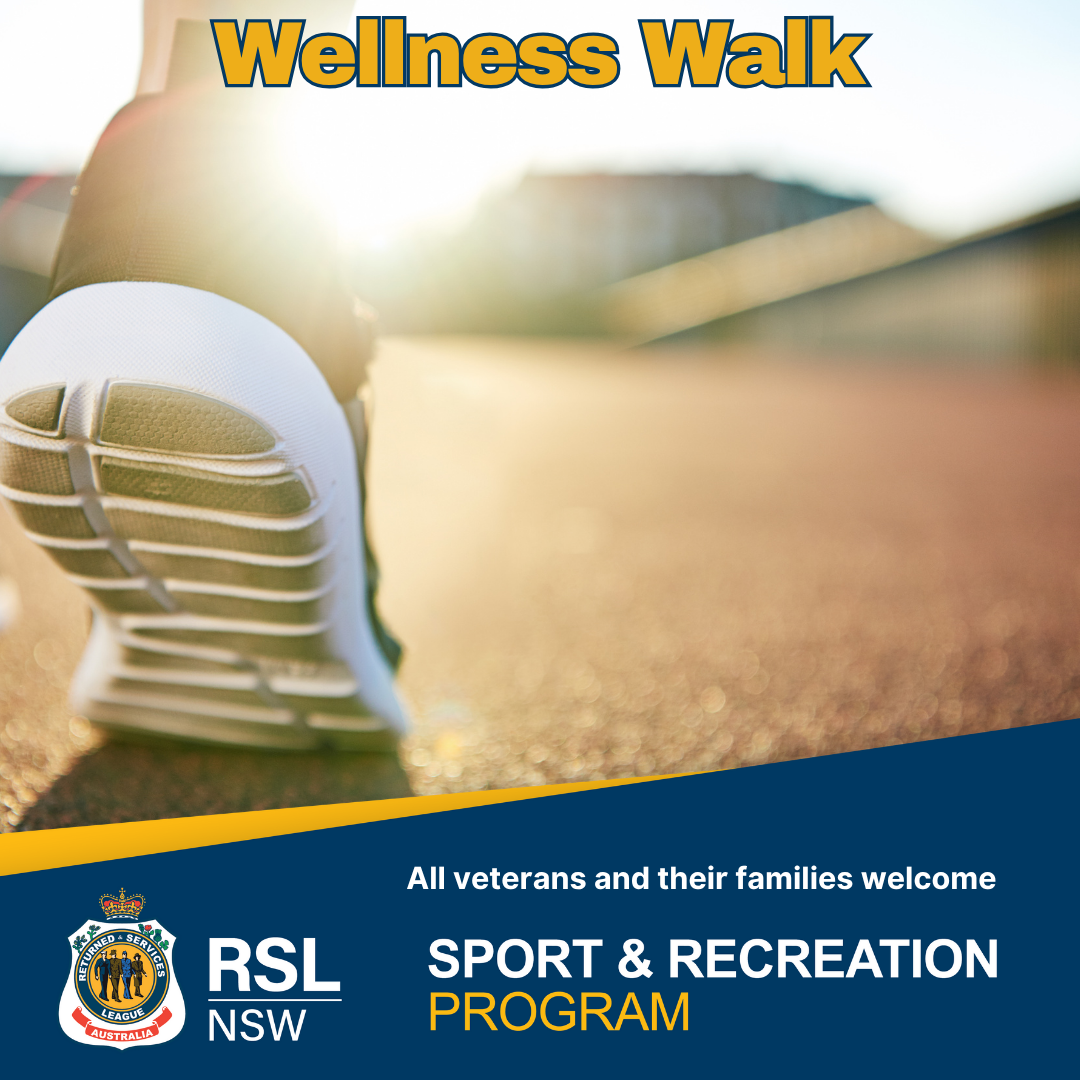 Wellness Walk

All veterans and their families welcome

RETURNED SERVICES LEAGUE AUSTRALIA

RSL
NSW

SPORT & RECREATION
PROGRAM